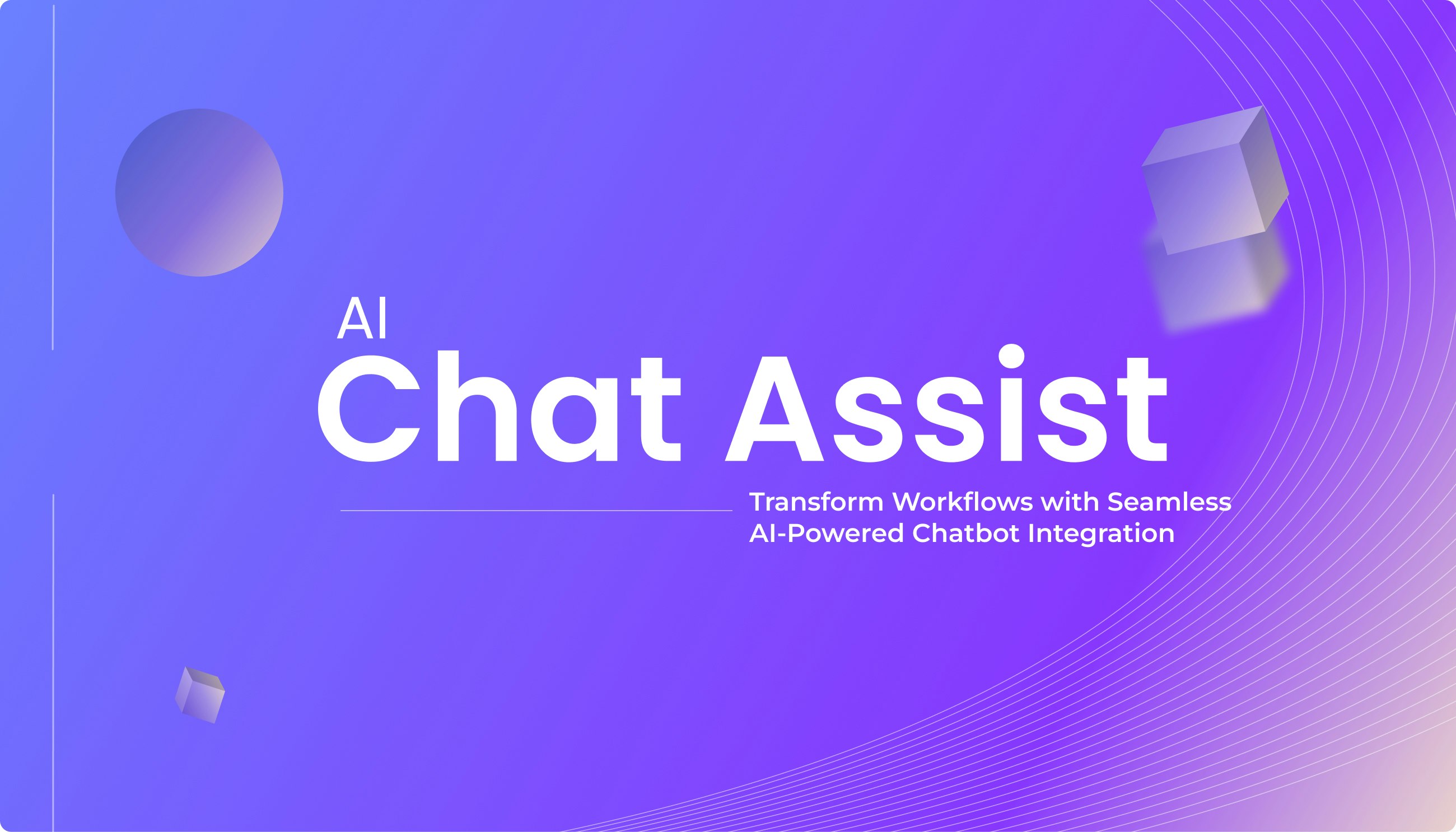 AI
Chat Assist

Transform Workflows with Seamless AI-Powered Chatbot Integration